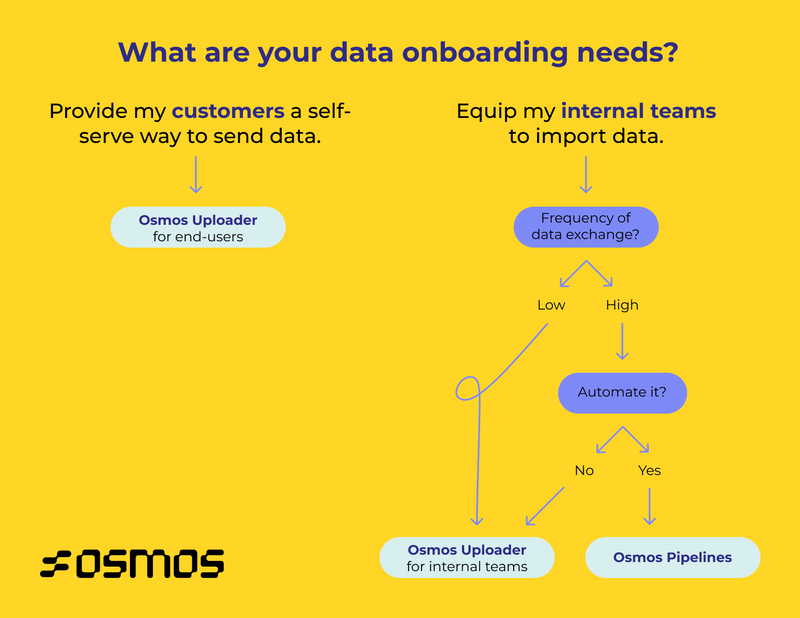 What are your data onboarding needs?

Provide my customers a self-serve way to send data.

Osmos Uploader
for end-users

Equip my internal teams to import data.

Frequency of data exchange?

Low

High

Automate it?

No

Yes

Osmos Uploader
for internal teams

Osmos Pipelines

osmos